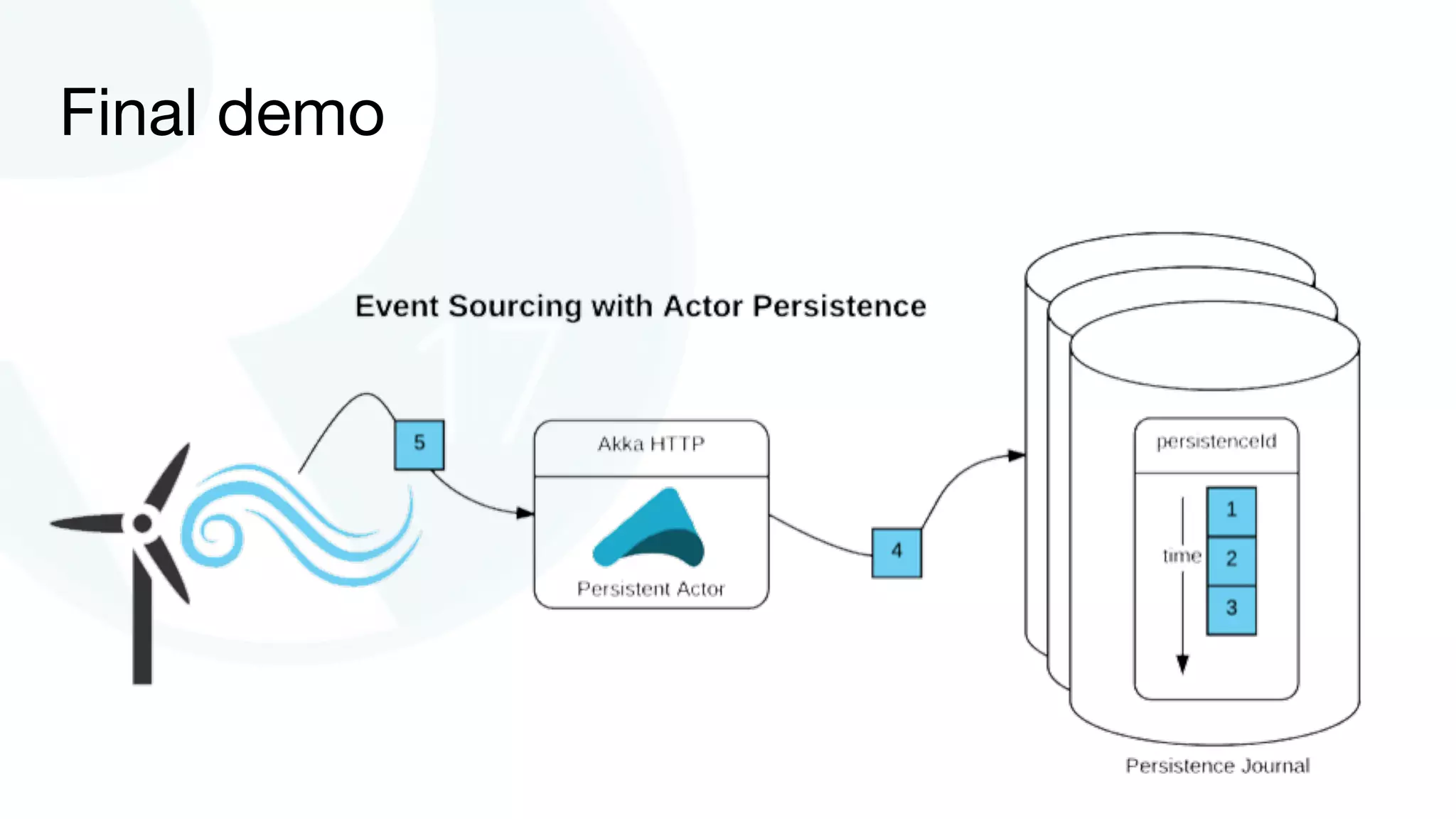 Final demo

Event Sourcing with Actor Persistence

5

Akka HTTP

Persistent Actor

4

persistenceId

time

1

2

3

Persistence Journal